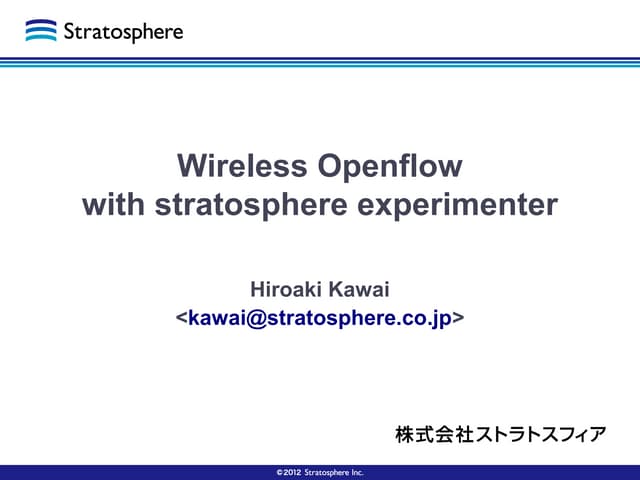 Stratosphere

Wireless Openflow with stratosphere experimenter

Hiroaki Kawai
<kawai@stratosphere.co.jp>

株式会社ストラトスフィア

©2012 Stratosphere Inc.